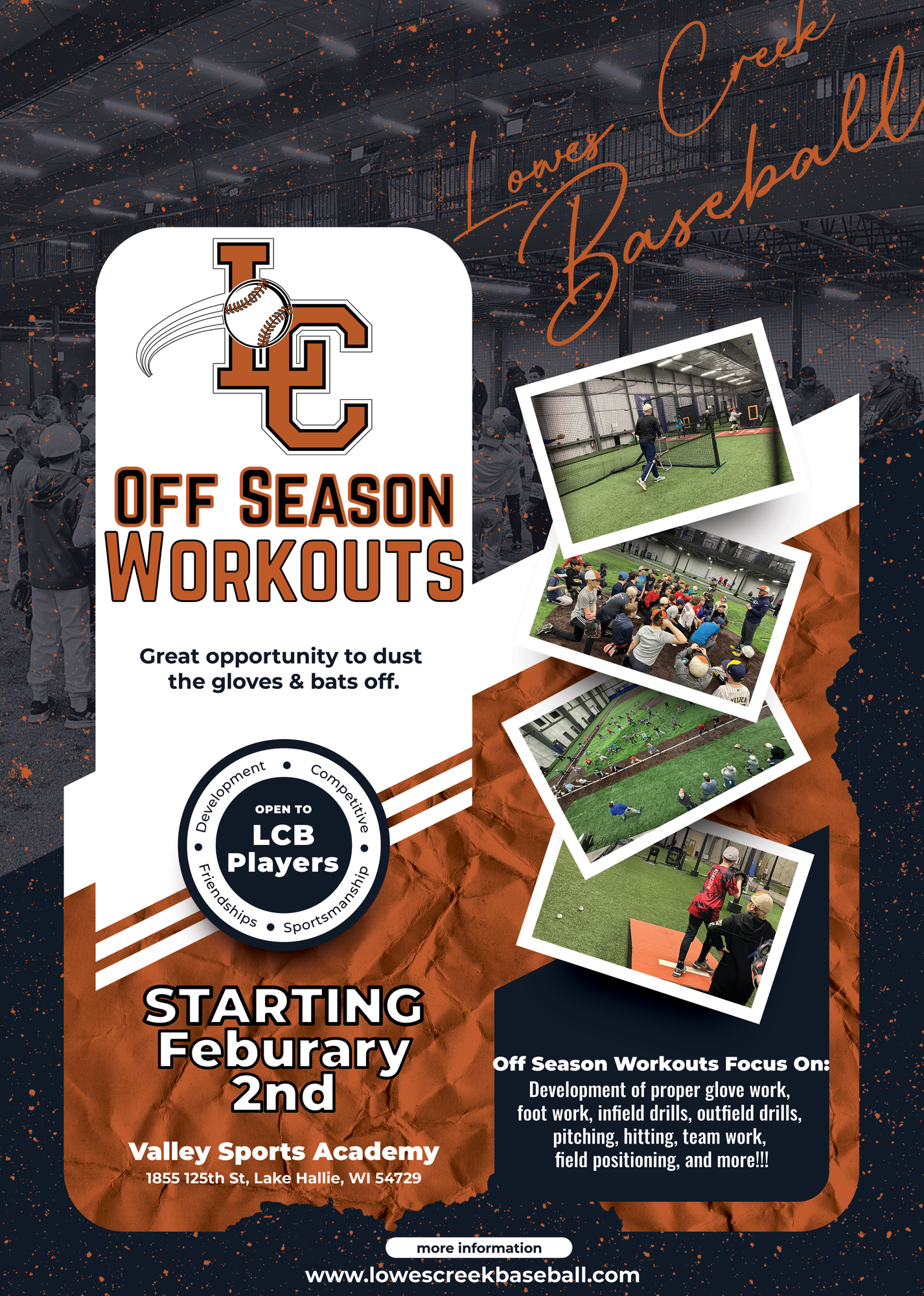 Lowes Creek Baseball

LC

OFF SEASON WORKOUTS

Great opportunity to dust the gloves & bats off.

Development • Competitive • Sportsmanship • Friendships •

OPEN TO
LCB Players

STARTING Feburary 2nd

Valley Sports Academy
1855 125th St, Lake Hallie, WI 54729

Off Season Workouts Focus On:
Development of proper glove work, foot work, infield drills, outfield drills, pitching, hitting, team work, field positioning, and more!!!

more information
www.lowescreekbaseball.com